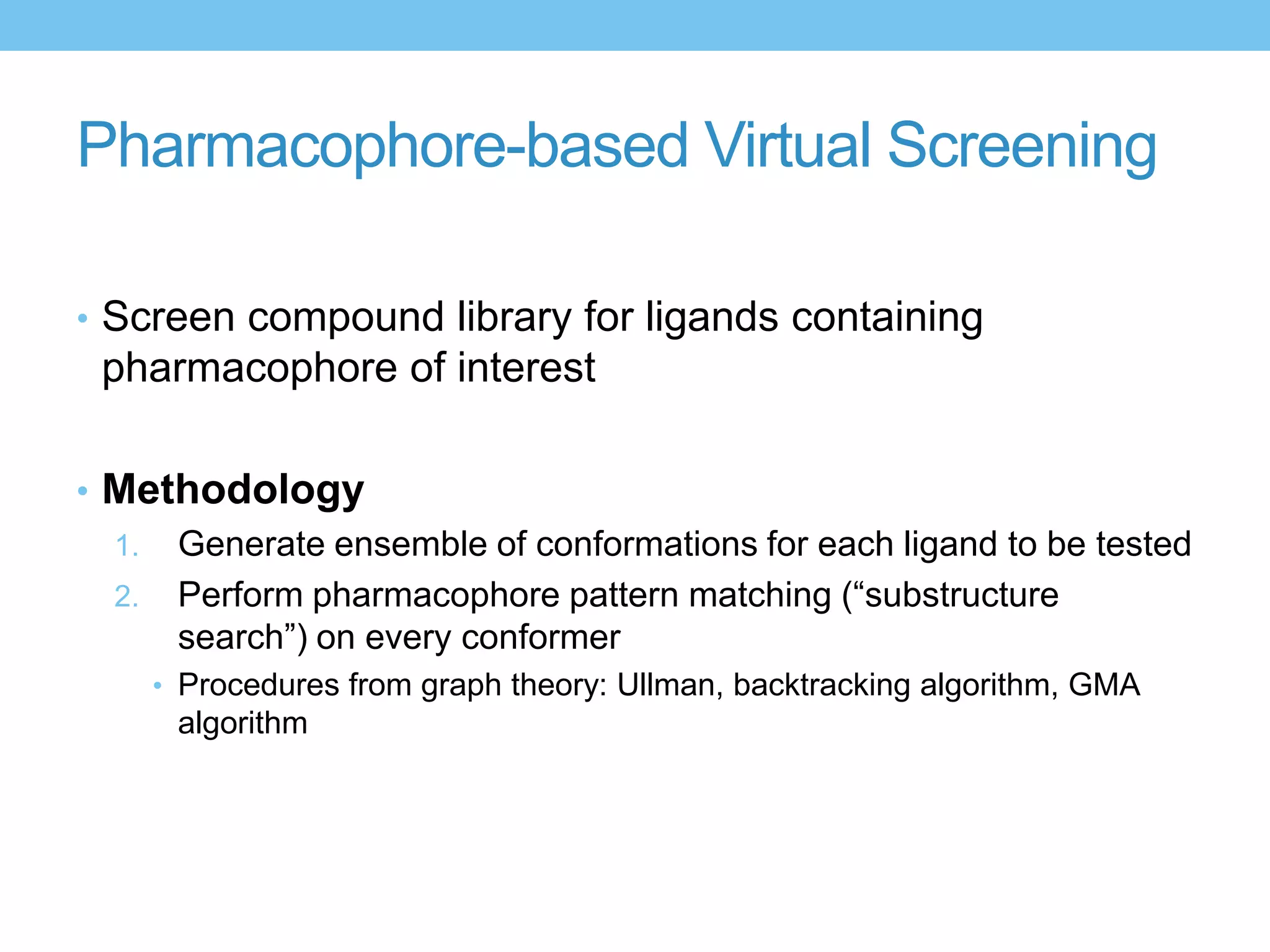 Pharmacophore-based Virtual Screening

• Screen compound library for ligands containing pharmacophore of interest

• Methodology
1. Generate ensemble of conformations for each ligand to be tested
2. Perform pharmacophore pattern matching (“substructure search”) on every conformer
• Procedures from graph theory: Ullman, backtracking algorithm, GMA algorithm